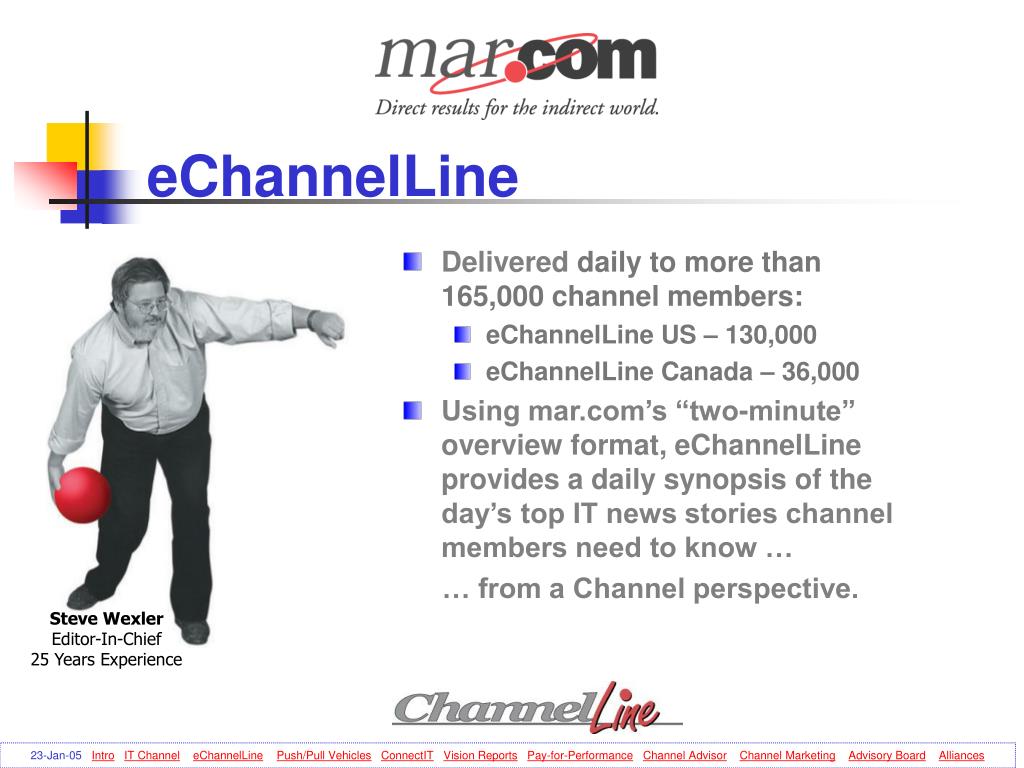 mar.com
Direct results for the indirect world.

eChannelLine

Delivered daily to more than 165,000 channel members:

eChannelLine US – 130,000

eChannelLine Canada – 36,000

Using mar.com's "two-minute" overview format, eChannelLine provides a daily synopsis of the day's top IT news stories channel members need to know …

… from a Channel perspective.

Steve Wexler
Editor-In-Chief
25 Years Experience

ChannelLine

23-Jan-05 Intro IT Channel eChannelLine Push/Pull Vehicles ConnectIT Vision Reports Pay-for-Performance Channel Advisor Channel Marketing Advisory Board Alliances